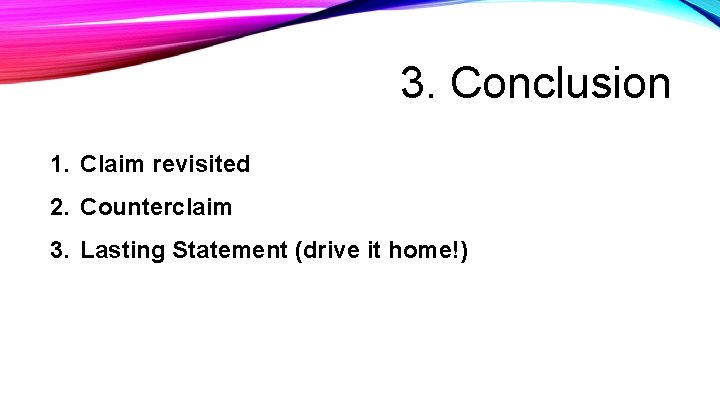 3. Conclusion

1. Claim revisited
2. Counterclaim
3. Lasting Statement (drive it home!)